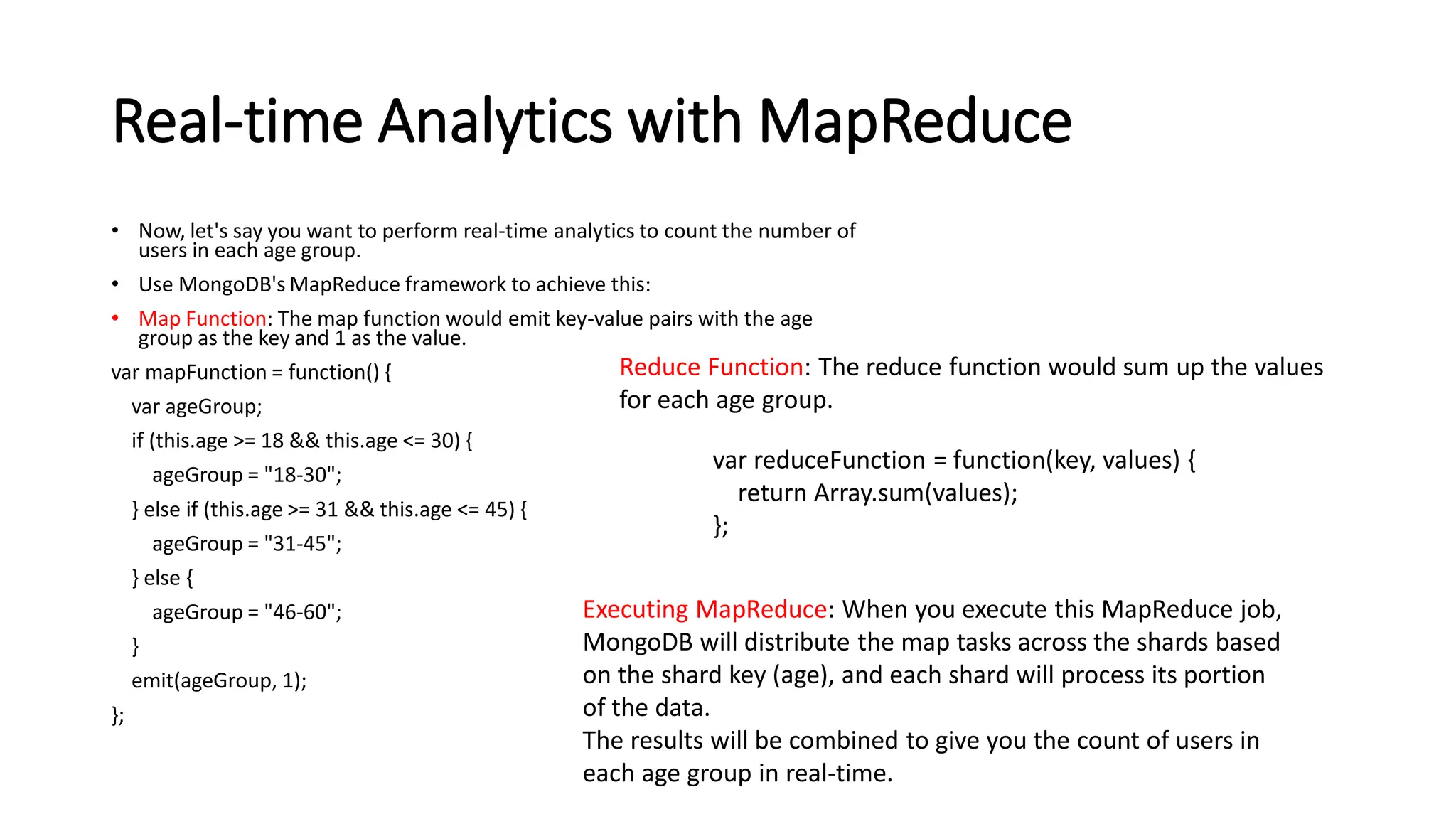 Real-time Analytics with MapReduce

• Now, let's say you want to perform real-time analytics to count the number of users in each age group.

• Use MongoDB's MapReduce framework to achieve this:

• Map Function: The map function would emit key-value pairs with the age group as the key and 1 as the value.

var mapFunction = function() {
var ageGroup;
if (this.age >= 18 && this.age <= 30) {
ageGroup = "18-30";
} else if (this.age >= 31 && this.age <= 45) {
ageGroup = "31-45";
} else {
ageGroup = "46-60";
}
emit(ageGroup, 1);
};

Reduce Function: The reduce function would sum up the values for each age group.

var reduceFunction = function(key, values) {
return Array.sum(values);
};

Executing MapReduce: When you execute this MapReduce job, MongoDB will distribute the map tasks across the shards based on the shard key (age), and each shard will process its portion of the data.
The results will be combined to give you the count of users in each age group in real-time.